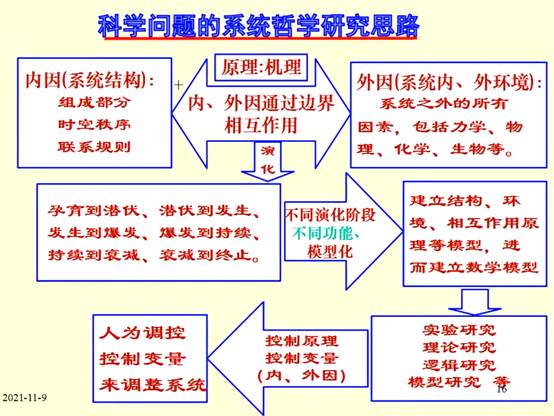 科学问题的系统哲学研究思路

内因(系统结构):
组成部分
时空秩序
联系规则

+

原理:机理

内、外因通过边界相互作用

外因(系统内、外环境):
系统之外的所有因素,包括力学、物理、化学、生物等。

演化

孕育到潜伏、潜伏到发生、发生到爆发、爆发到持续、持续到衰减、衰减到终止。

不同演化阶段
不同功能、
模型化

建立结构、环境、相互作用原理等模型,进而建立数学模型

实验研究
理论研究
逻辑研究
模型研究 等

控制原理
控制变量
(内、外因)

人为调控
控制变量
来调整系统

2021-11-9

16